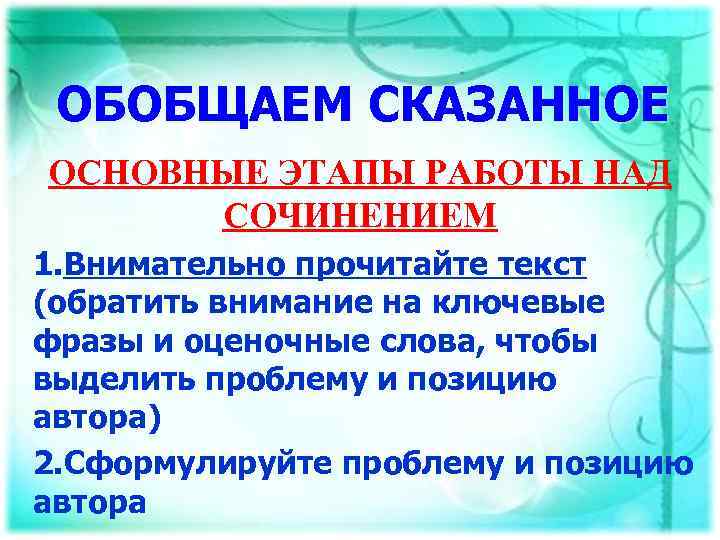 ОБОБЩАЕМ СКАЗАННОЕ

ОСНОВНЫЕ ЭТАПЫ РАБОТЫ НАД СОЧИНЕНИЕМ

1.Внимательно прочитайте текст (обратить внимание на ключевые фразы и оценочные слова, чтобы выделить проблему и позицию автора)

2.Сформулируйте проблему и позицию автора